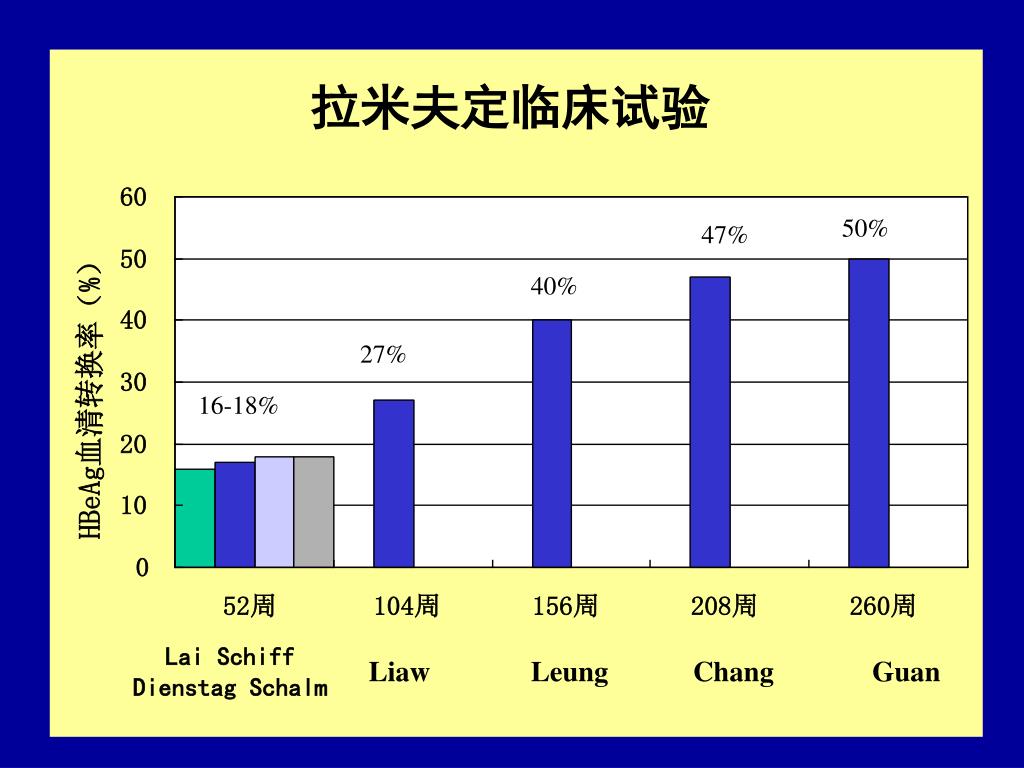 拉米夫定临床试验

HBeAg血清转换率（%）

60
50
40
30
20
10
0

16-18%
27%
40%
47%
50%

52周
104周
156周
208周
260周

Lai Schiff
Dienstag Schalm
Liaw
Leung
Chang
Guan